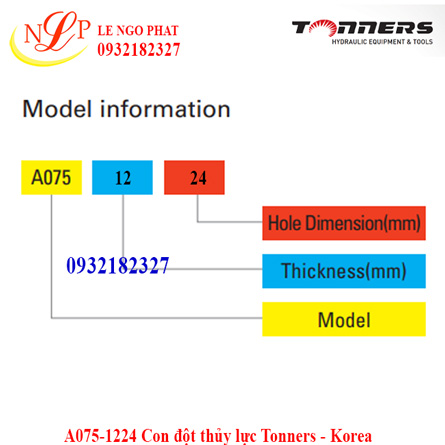 NLP LE NGO PHAT
0932182327

TONNERS
HYDRAULIC EQUIPMENT & TOOLS

Model information

A075
12
24

Hole Dimension(mm)

0932182327

Thickness(mm)

Model

A075-1224 Con đột thủy lực Tonners - Korea